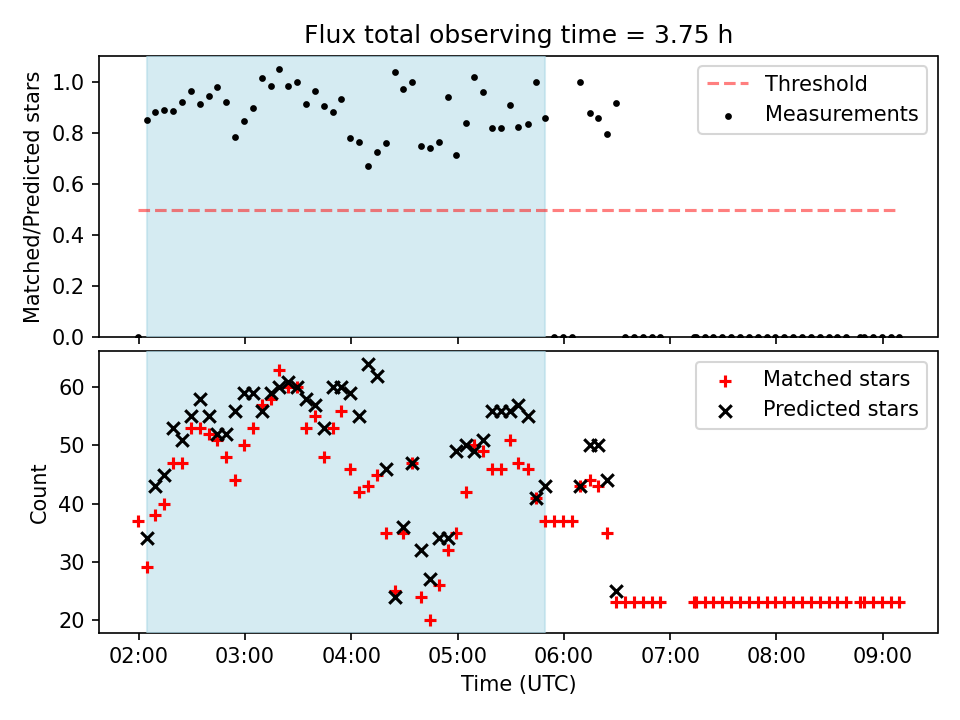 Flux total observing time = 3.75 h

Matched/Predicted stars

1.0
0.8
0.6
0.4
0.2
0.0

Threshold
Measurements

Count

60
50
40
30
20

Matched stars
Predicted stars

02:00
03:00
04:00
05:00
06:00
07:00
08:00
09:00

Time (UTC)